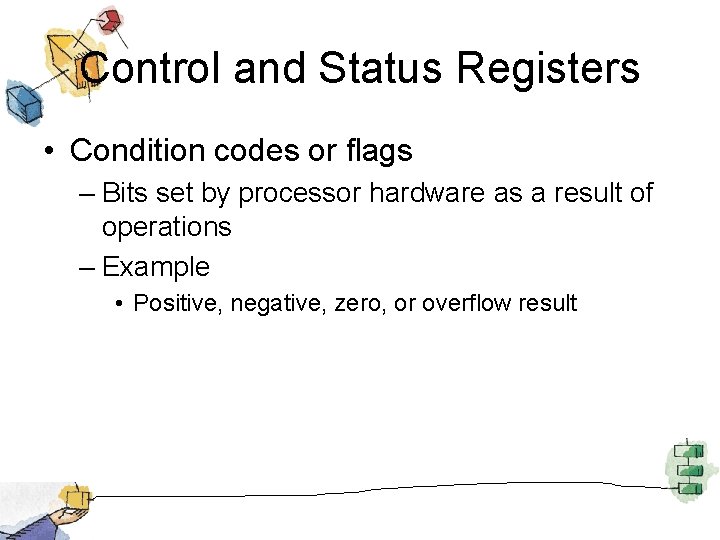 Control and Status Registers

• Condition codes or flags
 – Bits set by processor hardware as a result of operations
 – Example
  • Positive, negative, zero, or overflow result